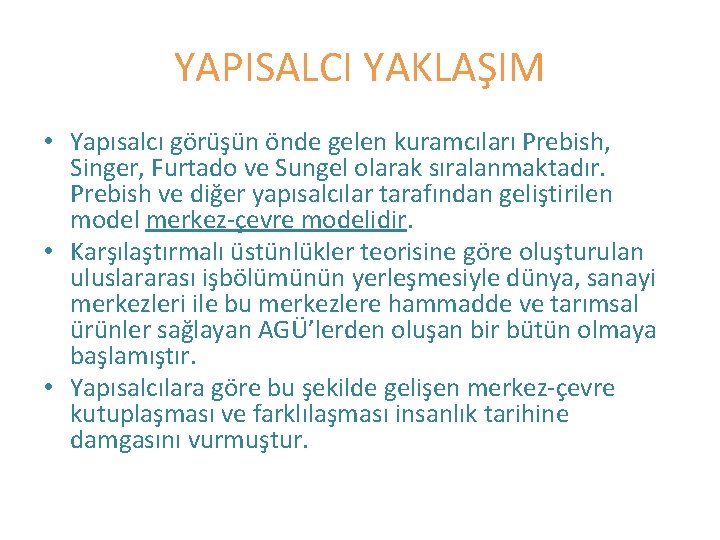 YAPISALCI YAKLAŞIM

• Yapısalcı görüşün önde gelen kuramcıları Prebish, Singer, Furtado ve Sungel olarak sıralanmaktadır. Prebish ve diğer yapısalcılar tarafından geliştirilen model merkez-çevre modelidir.
• Karşılaştırmalı üstünlükler teorisine göre oluşturulan uluslararası işbölümünün yerleşmesiyle dünya, sanayi merkezleri ile bu merkezlere hammadde ve tarımsal ürünler sağlayan AGÜ'lerden oluşan bir bütün olmaya başlamıştır.
• Yapısalcılara göre bu şekilde gelişen merkez-çevre kutuplaşması ve farklılaşması insanlık tarihine damgasını vurmuştur.